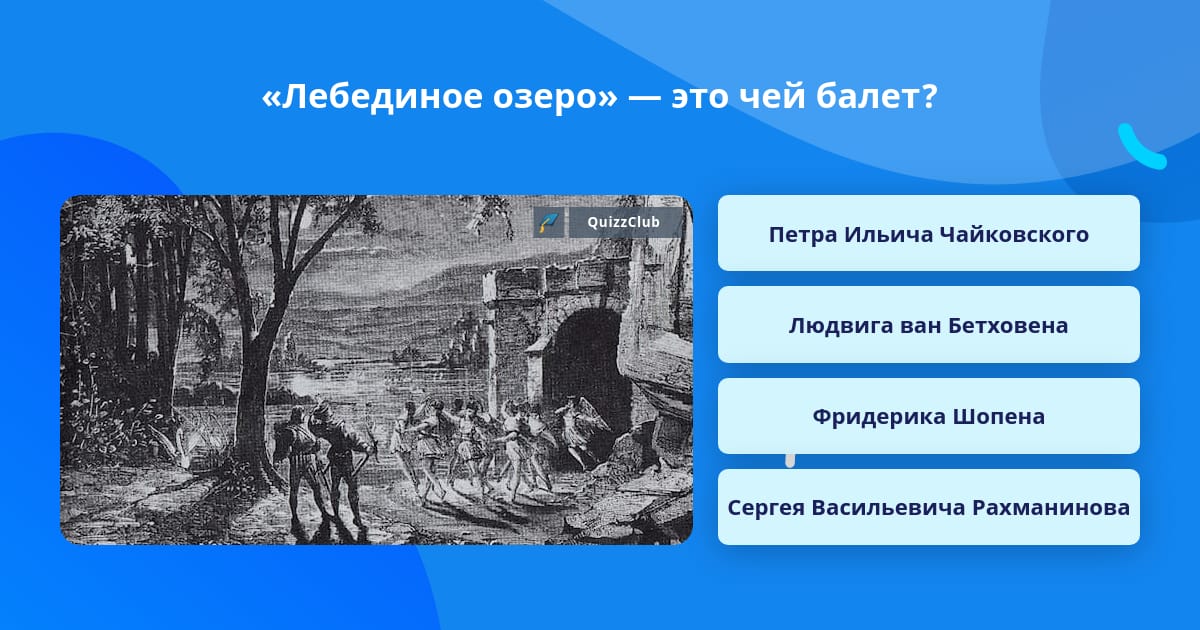 «Лебединое озеро» — это чей балет?

QuizzClub

Петра Ильича Чайковского

Людвига ван Бетховена

Фридерика Шопена

Сергея Васильевича Рахманинова